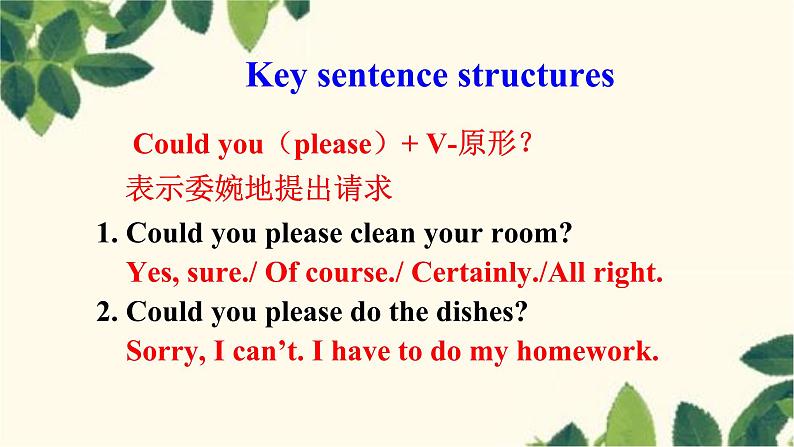 Key sentence structures

Could you（please）+ V-原形？
表示委婉地提出请求

1. Could you please clean your room?
Yes, sure./ Of course./ Certainly./All right.

2. Could you please do the dishes?
Sorry, I can’t. I have to do my homework.